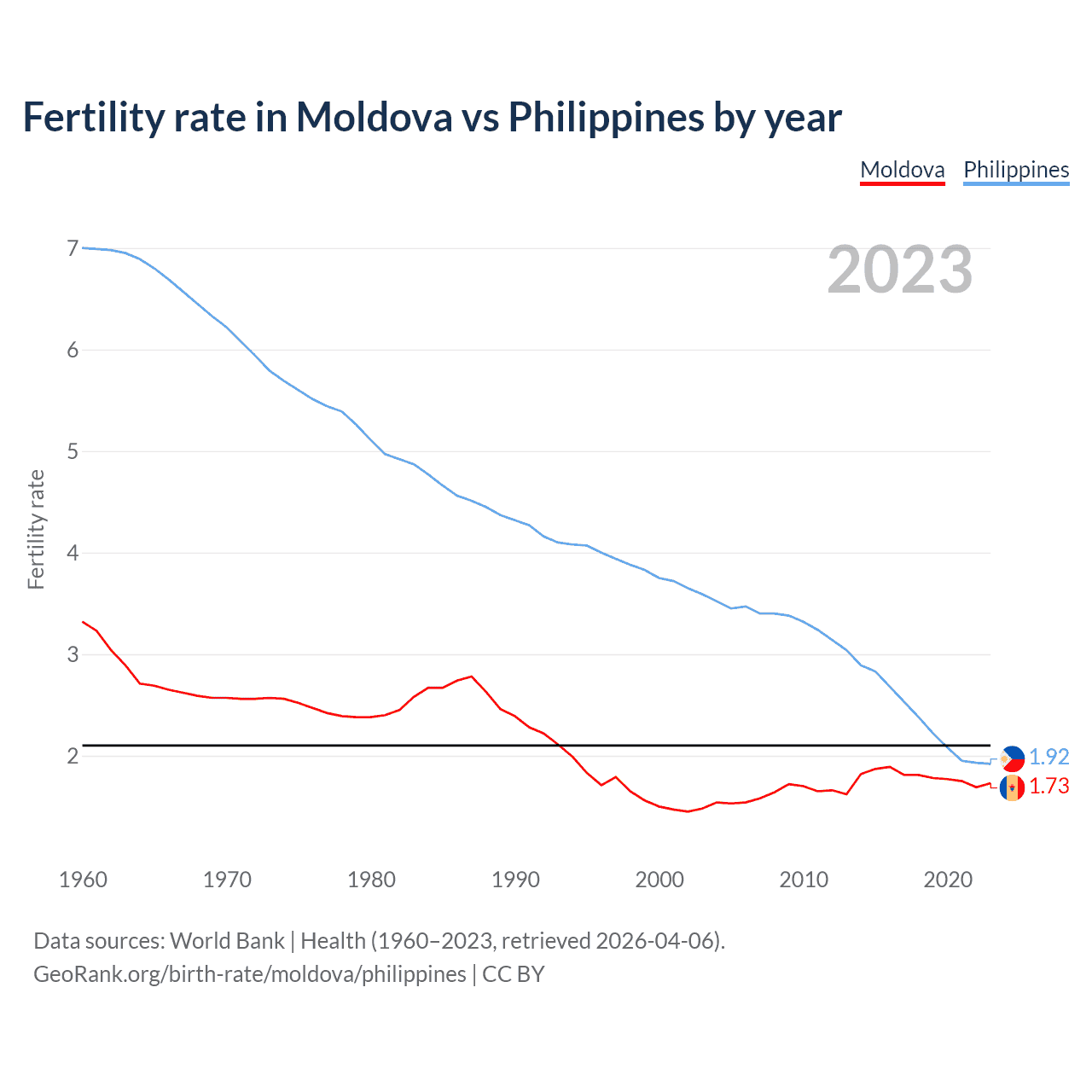 Fertility rate in Moldova vs Philippines by year

Moldova Philippines

2023

Fertility rate

7
6
5
4
3
2

1.92
1.73

1960 1970 1980 1990 2000 2010 2020

Data sources: World Bank | Health (1960–2023, retrieved 2026-04-06).
GeoRank.org/birth-rate/moldova/philippines | CC BY